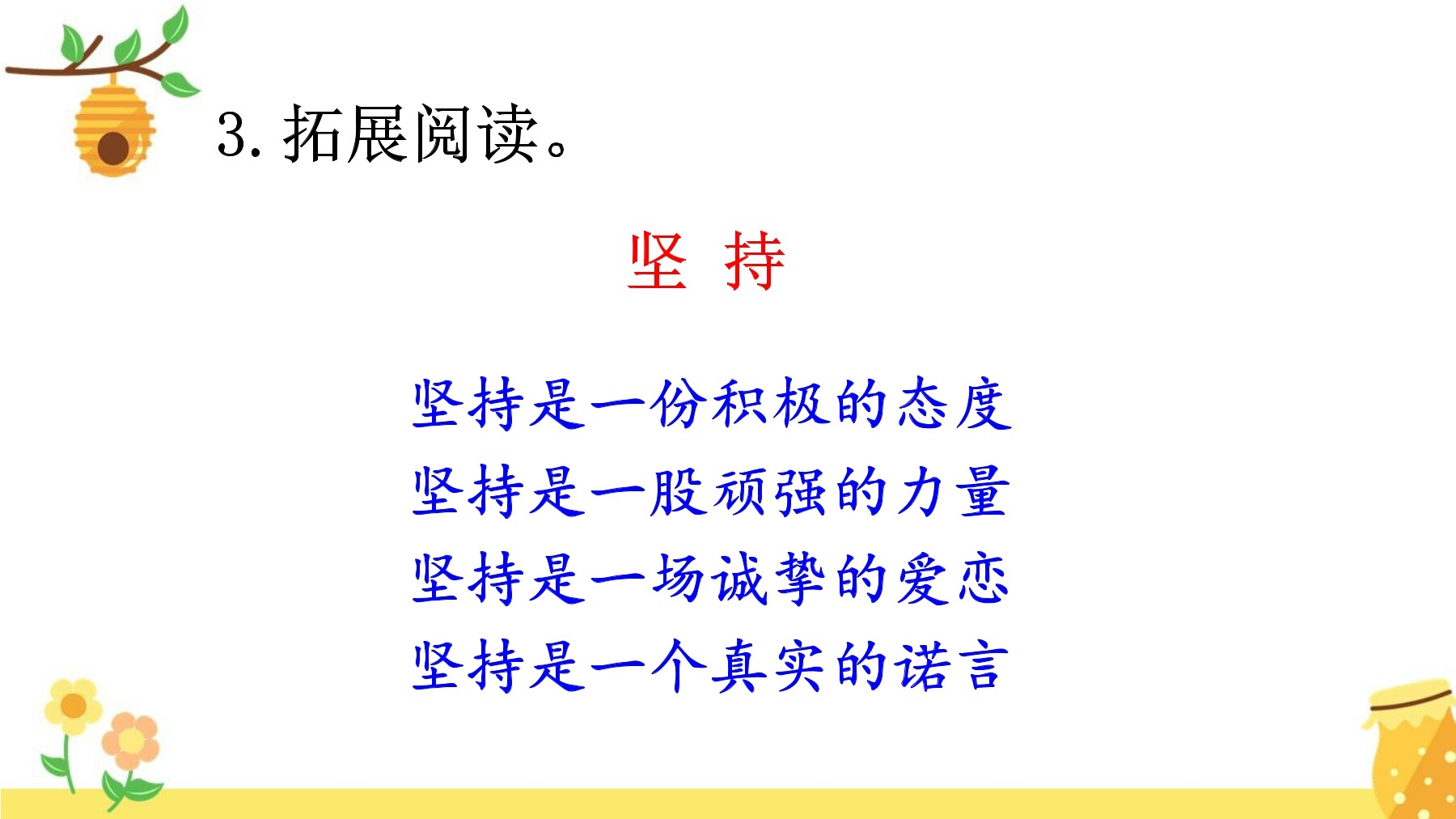 3. 拓展阅读。

坚 持

坚持是一份积极的态度
坚持是一股顽强的力量
坚持是一场诚挚的爱恋
坚持是一个真实的诺言